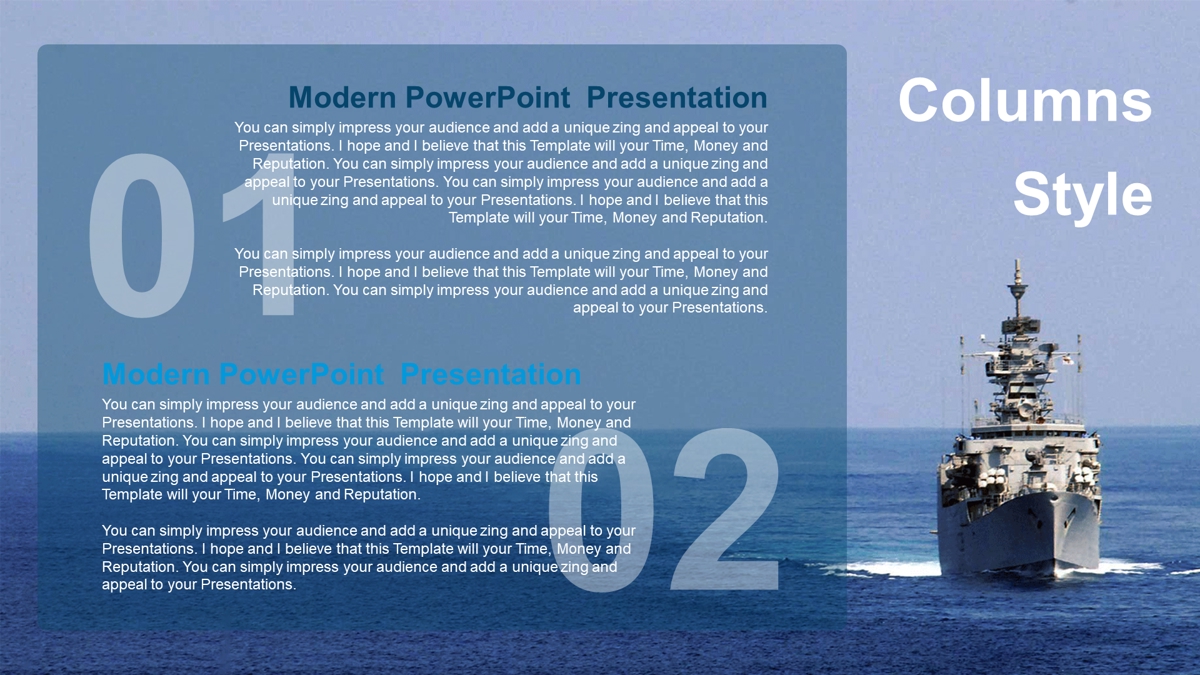 Columns Style

01

Modern PowerPoint Presentation

You can simply impress your audience and add a unique zing and appeal to your Presentations. I hope and I believe that this Template will your Time, Money and Reputation. You can simply impress your audience and add a unique zing and appeal to your Presentations. You can simply impress your audience and add a unique zing and appeal to your Presentations. I hope and I believe that this Template will your Time, Money and Reputation.

You can simply impress your audience and add a unique zing and appeal to your Presentations. I hope and I believe that this Template will your Time, Money and Reputation. You can simply impress your audience and add a unique zing and appeal to your Presentations.

02

Modern PowerPoint Presentation

You can simply impress your audience and add a unique zing and appeal to your Presentations. I hope and I believe that this Template will your Time, Money and Reputation. You can simply impress your audience and add a unique zing and appeal to your Presentations. You can simply impress your audience and add a unique zing and appeal to your Presentations. I hope and I believe that this Template will your Time, Money and Reputation.

You can simply impress your audience and add a unique zing and appeal to your Presentations. I hope and I believe that this Template will your Time, Money and Reputation. You can simply impress your audience and add a unique zing and appeal to your Presentations.